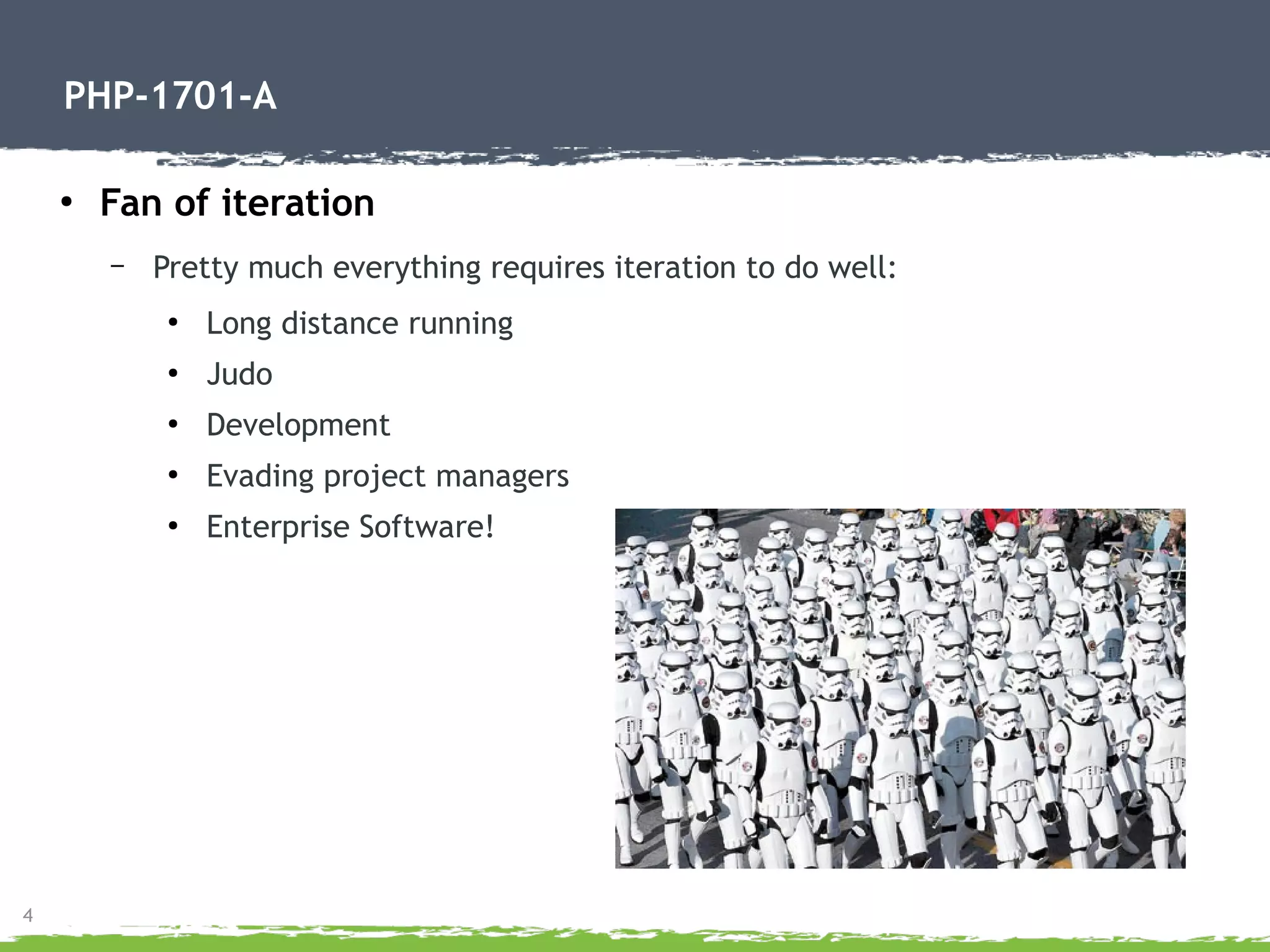 PHP-1701-A

• Fan of iteration

– Pretty much everything requires iteration to do well:

• Long distance running
• Judo
• Development
• Evading project managers
• Enterprise Software!

4